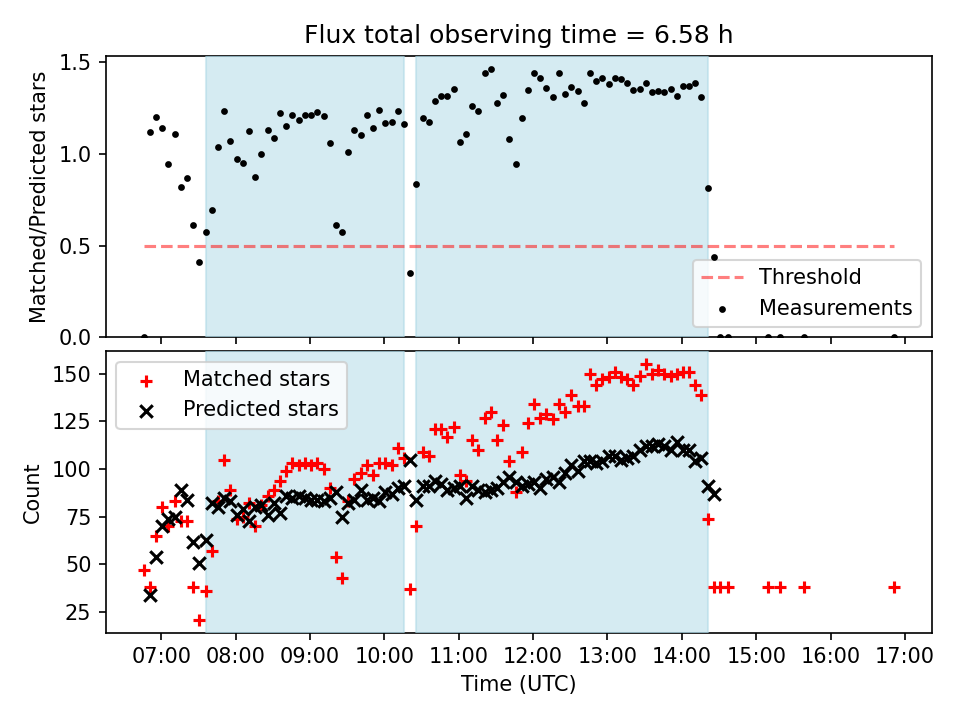 Flux total observing time = 6.58 h

Matched/Predicted stars

1.5
1.0
0.5
0.0

Threshold
Measurements

Matched stars
Predicted stars

Count

150
125
100
75
50
25

07:00 08:00 09:00 10:00 11:00 12:00 13:00 14:00 15:00 16:00 17:00

Time (UTC)